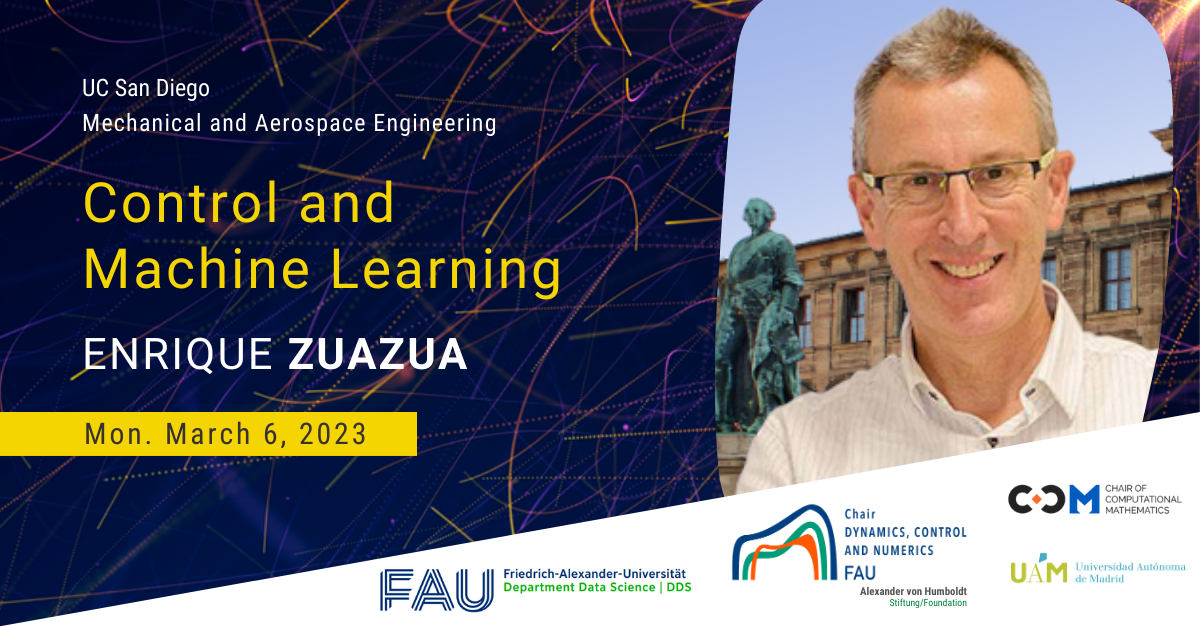 UC San Diego
Mechanical and Aerospace Engineering

Control and Machine Learning

ENRIQUE ZUAZUA

Mon. March 6, 2023

FAU Friedrich-Alexander-Universität
Department Data Science | DDS

Chair
DYNAMICS, CONTROL AND NUMERICS
FAU
Alexander von Humboldt
Stiftung/Foundation

CCM CHAIR OF COMPUTATIONAL MATHEMATICS

UAM Universidad Autónoma de Madrid